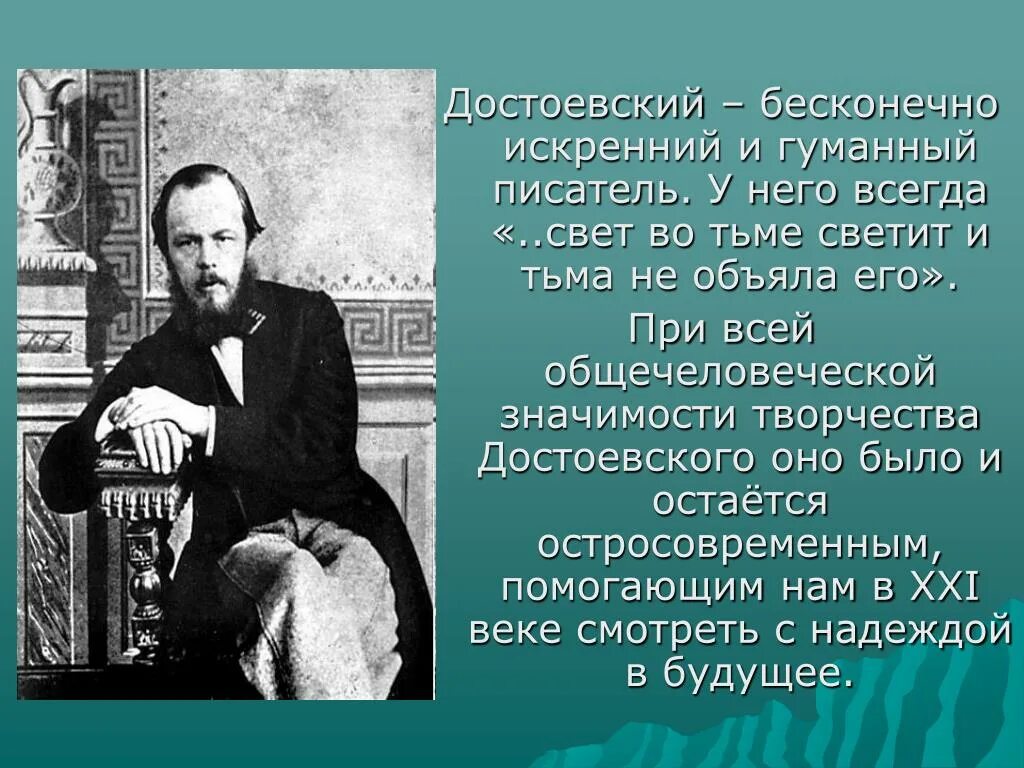 Достоевский – бесконечно искренний и гуманный писатель. У него всегда «..свет во тьме светит и тьма не объяла его».

При всей общечеловеческой значимости творчества Достоевского оно было и остаётся остросовременным, помогающим нам в XXI веке смотреть с надеждой в будущее.